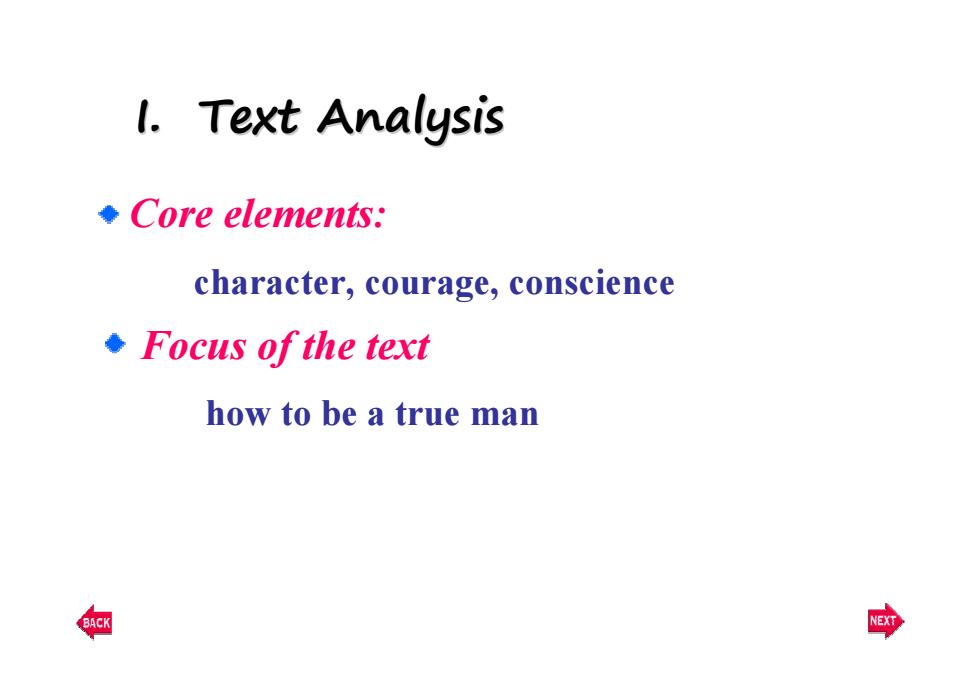 I. Text Analysis

Core elements:

character, courage, conscience

Focus of the text

how to be a true man

BACK

NEXT